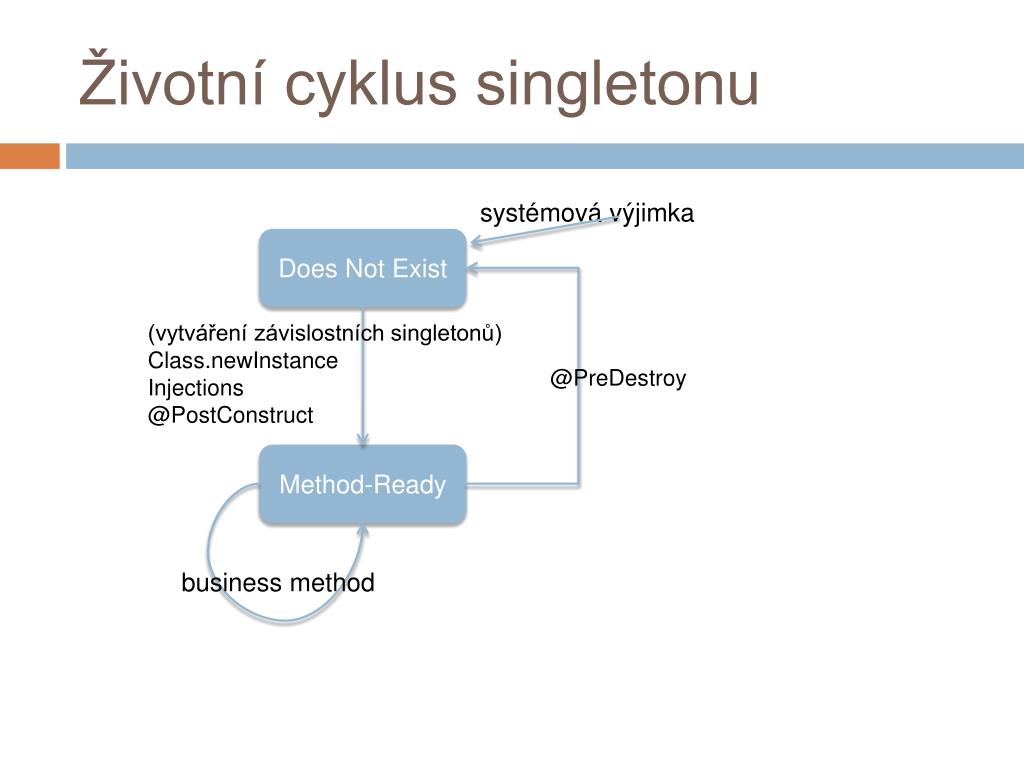 Životní cyklus singletonu

systémová výjimka

Does Not Exist

(vytváření závislostních singletonů)
Class.newInstance
Injections
@PostConstruct

@PreDestroy

Method-Ready

business method